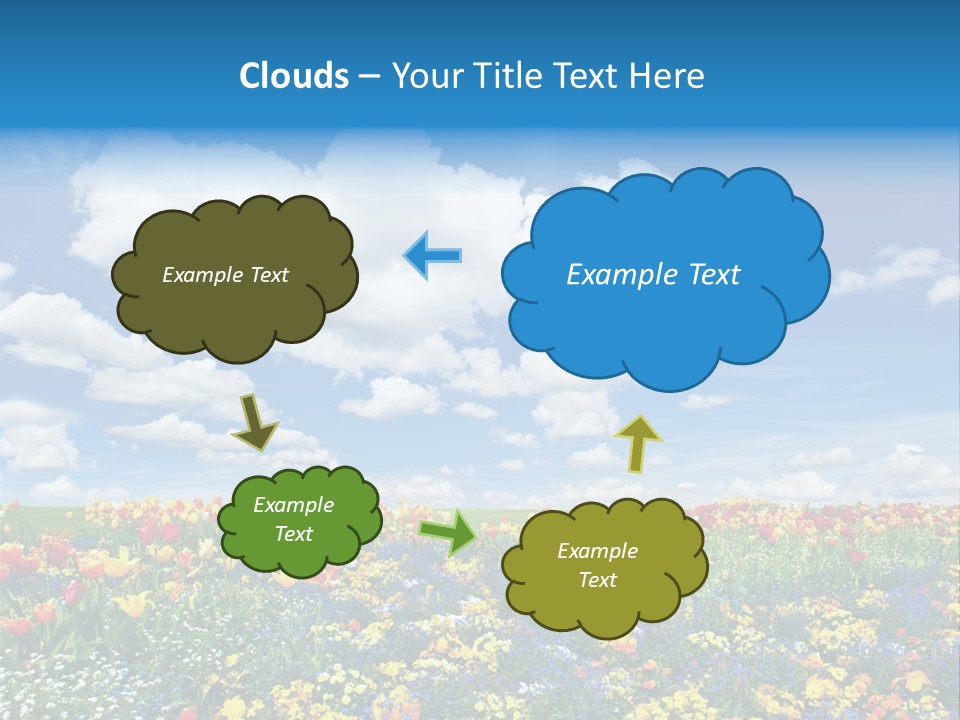 Clouds – Your Title Text Here

Example Text

Example Text

Example Text

Example Text